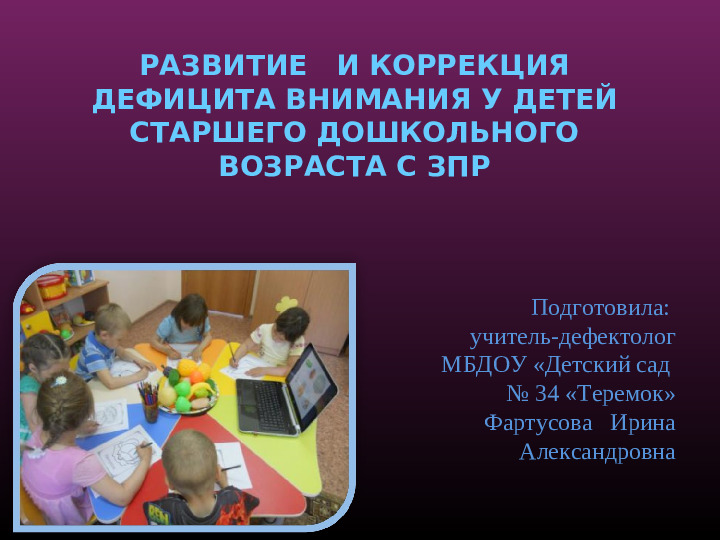 РАЗВИТИЕ И КОРРЕКЦИЯ ДЕФИЦИТА ВНИМАНИЯ У ДЕТЕЙ СТАРШЕГО ДОШКОЛЬНОГО ВОЗРАСТА С ЗПР

Подготовила:
учитель-дефектолог
МБДОУ «Детский сад
№ 34 «Теремок»
Фартусова Ирина
Александровна